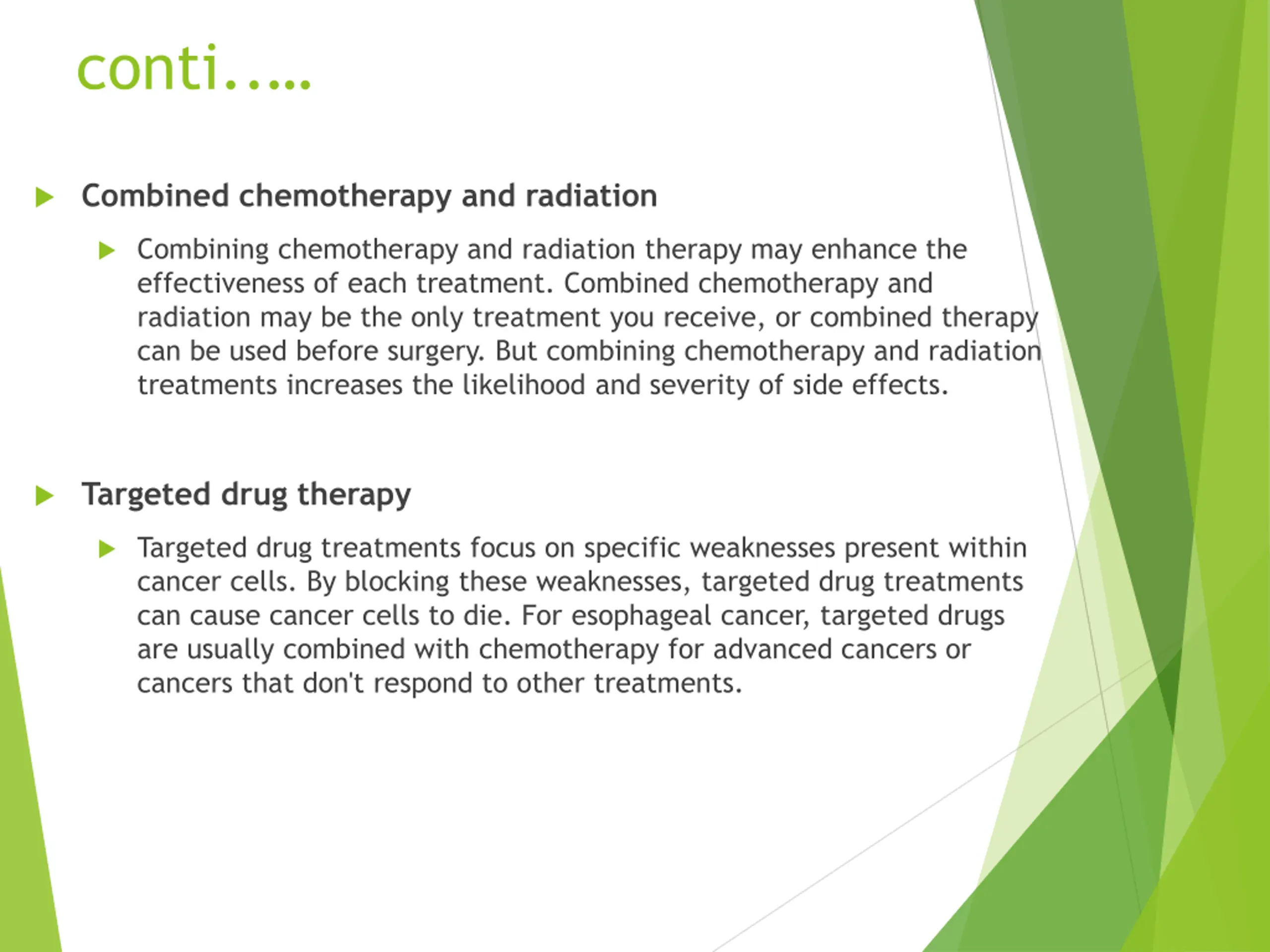 conti…..

Combined chemotherapy and radiation

Combining chemotherapy and radiation therapy may enhance the effectiveness of each treatment. Combined chemotherapy and radiation may be the only treatment you receive, or combined therapy can be used before surgery. But combining chemotherapy and radiation treatments increases the likelihood and severity of side effects.

Targeted drug therapy

Targeted drug treatments focus on specific weaknesses present within cancer cells. By blocking these weaknesses, targeted drug treatments can cause cancer cells to die. For esophageal cancer, targeted drugs are usually combined with chemotherapy for advanced cancers or cancers that don't respond to other treatments.